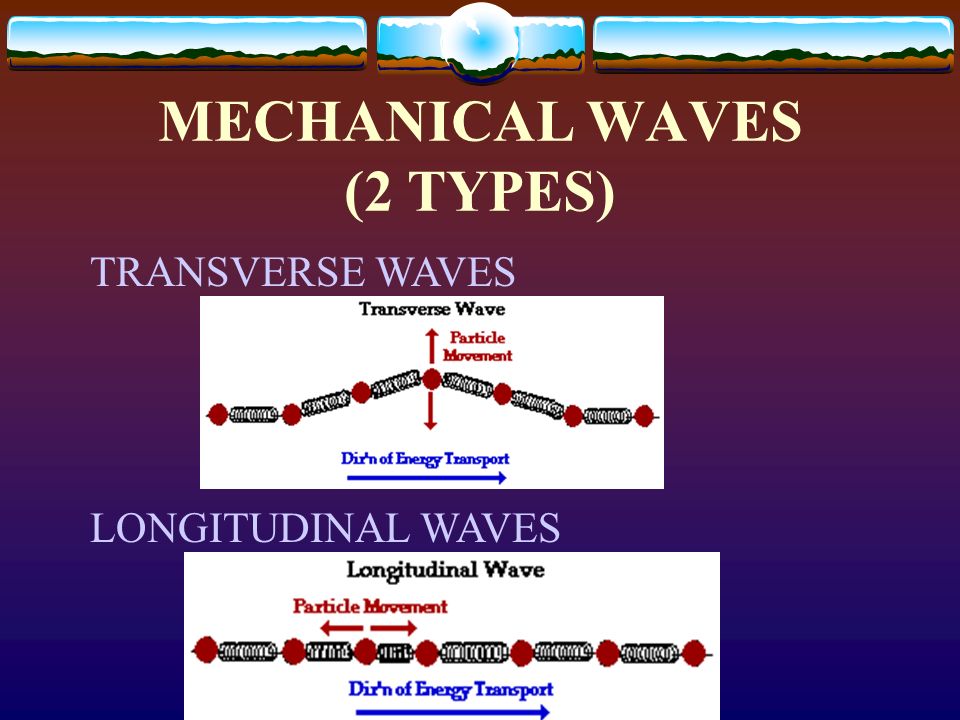 MECHANICAL WAVES (2 TYPES)

TRANSVERSE WAVES

Transverse Wave

Particle Movement

Dir'n of Energy Transport

LONGITUDINAL WAVES

Longitudinal Wave

Particle Movement

Dir'n of Energy Transport